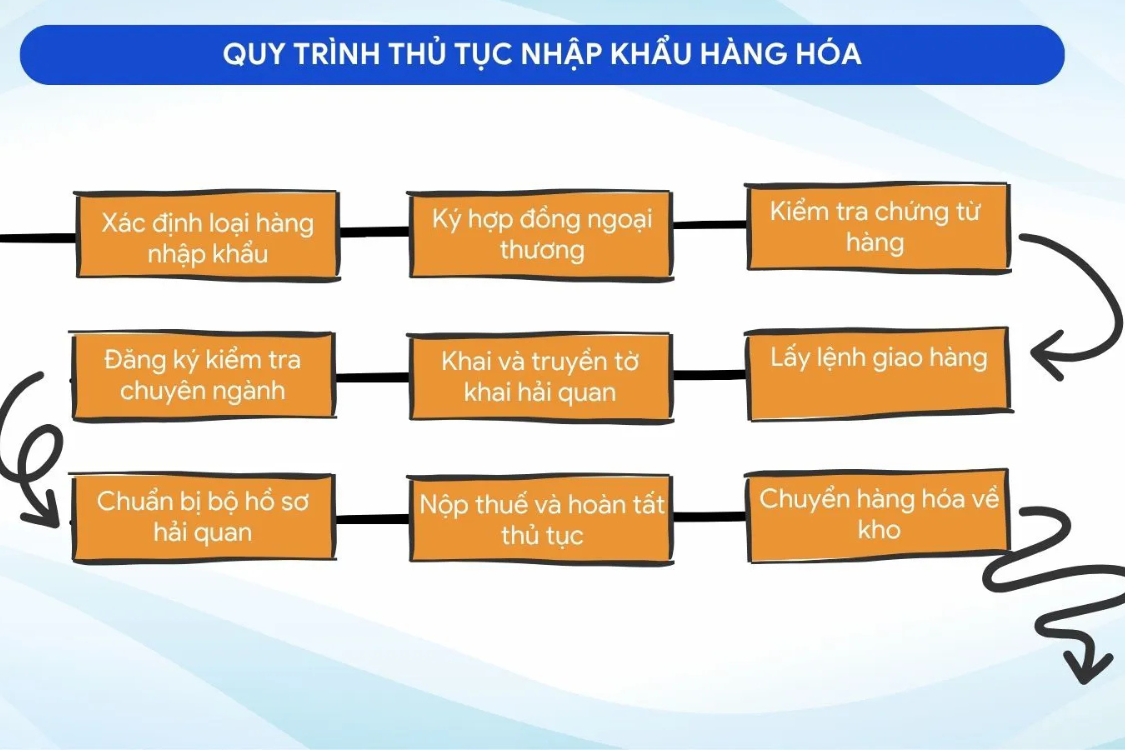 QUY TRÌNH THỦ TỤC NHẬP KHẨU HÀNG HÓA

Xác định loại hàng nhập khẩu

Ký hợp đồng ngoại thương

Kiểm tra chứng từ hàng

Lấy lệnh giao hàng

Khai và truyền tờ khai hải quan

Đăng ký kiểm tra chuyên ngành

Chuẩn bị bộ hồ sơ hải quan

Nộp thuế và hoàn tất thủ tục

Chuyển hàng hóa về kho